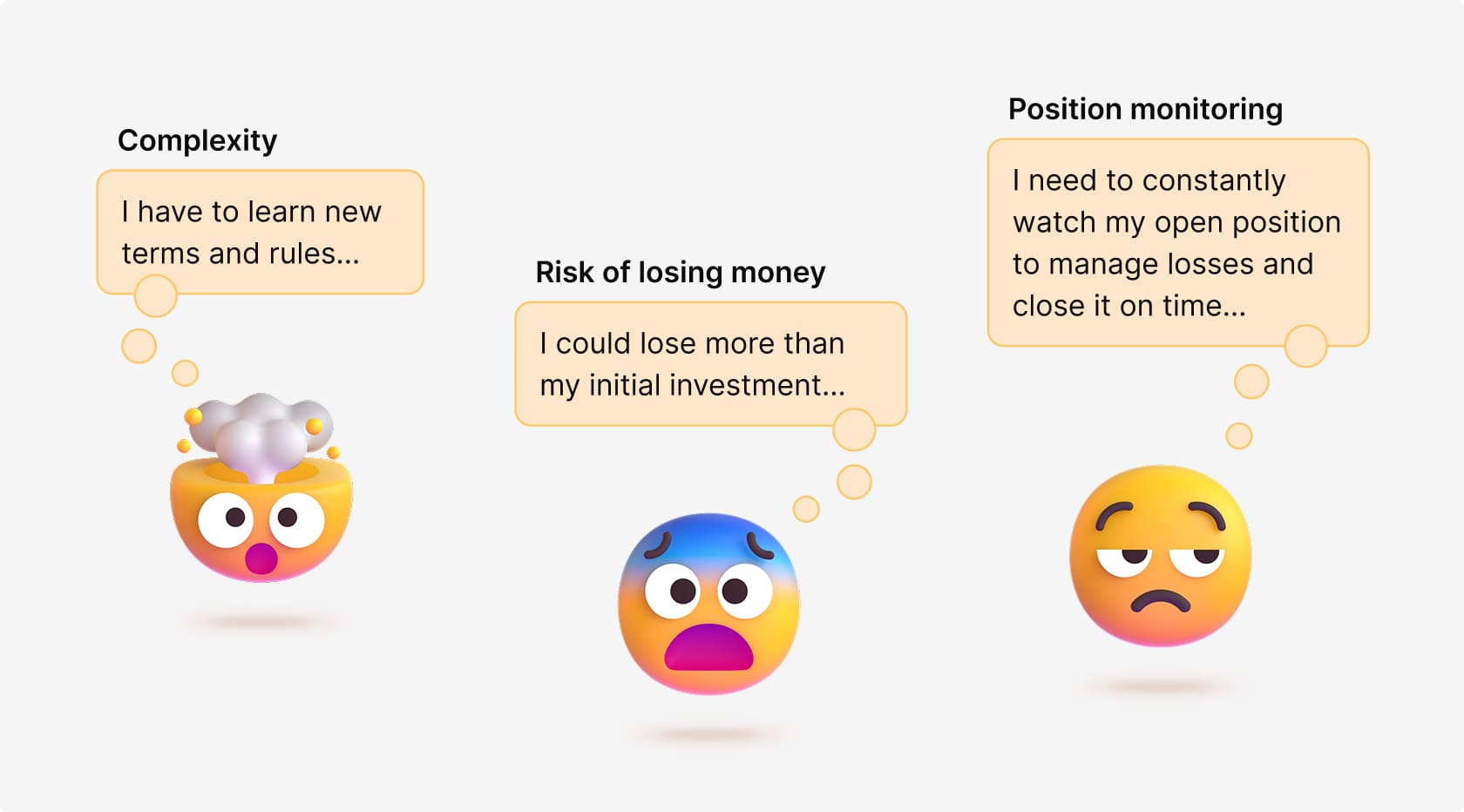 Complexity

I have to learn new terms and rules...

Risk of losing money

I could lose more than my initial investment...

Position monitoring

I need to constantly watch my open position to manage losses and close it on time...